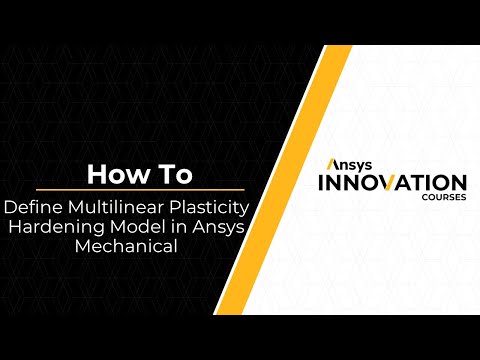 How To

Define Multilinear Plasticity Hardening Model in Ansys Mechanical

Ansys
INNOVATION
COURSES